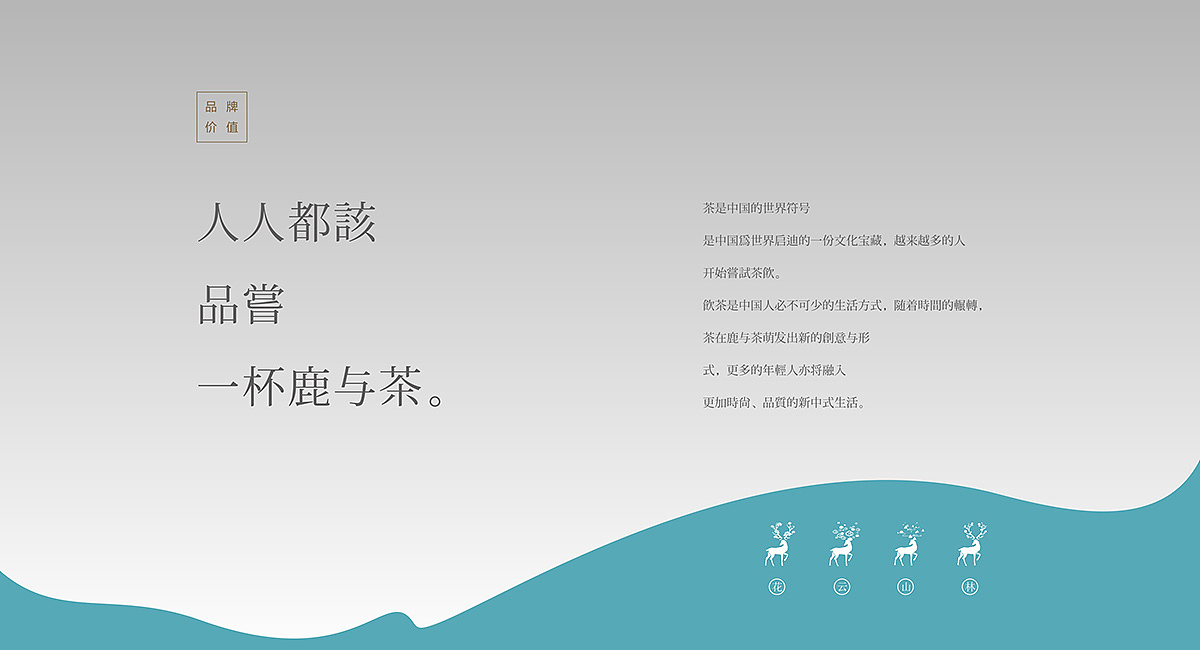 品牌
价值

人人都該
品嘗
一杯鹿与茶。

茶是中国的世界符号
是中国爲世界启迪的一份文化宝藏，越来越多的人
开始嘗試茶飲。
飲茶是中国人必不可少的生活方式，随着時間的輾轉，
茶在鹿与茶萌发出新的創意与形
式，更多的年輕人亦将融入
更加時尚、品質的新中式生活。

花
云
山
林